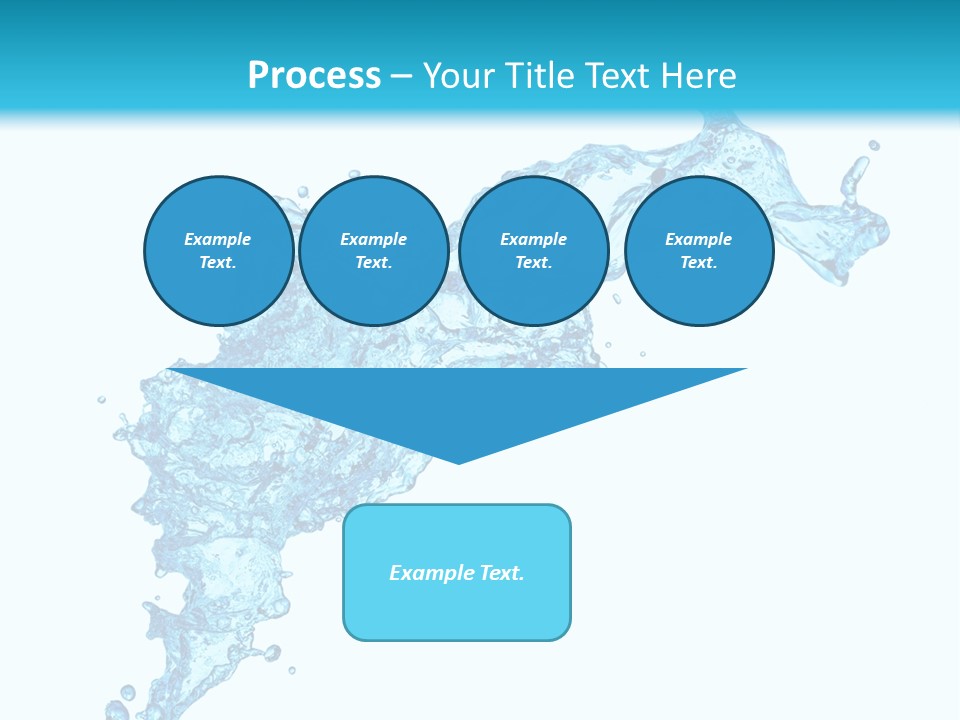 Process – Your Title Text Here

Example Text.

Example Text.

Example Text.

Example Text.

Example Text.